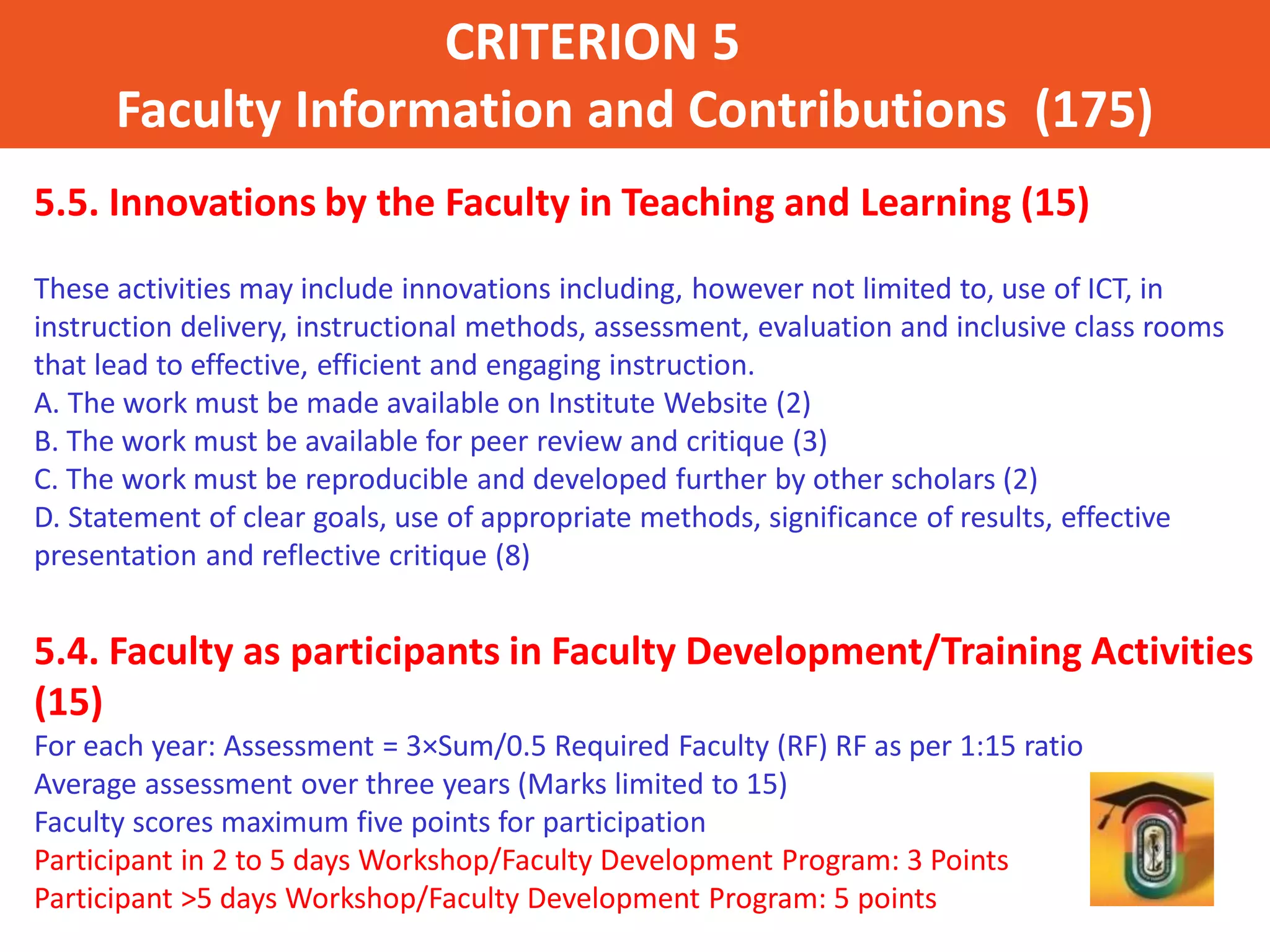 CRITERION 5
Faculty Information and Contributions (175)

5.5. Innovations by the Faculty in Teaching and Learning (15)

These activities may include innovations including, however not limited to, use of ICT, in instruction delivery, instructional methods, assessment, evaluation and inclusive class rooms that lead to effective, efficient and engaging instruction.
A. The work must be made available on Institute Website (2)
B. The work must be available for peer review and critique (3)
C. The work must be reproducible and developed further by other scholars (2)
D. Statement of clear goals, use of appropriate methods, significance of results, effective presentation and reflective critique (8)

5.4. Faculty as participants in Faculty Development/Training Activities (15)
For each year: Assessment = 3×Sum/0.5 Required Faculty (RF) RF as per 1:15 ratio
Average assessment over three years (Marks limited to 15)
Faculty scores maximum five points for participation
Participant in 2 to 5 days Workshop/Faculty Development Program: 3 Points
Participant >5 days Workshop/Faculty Development Program: 5 points